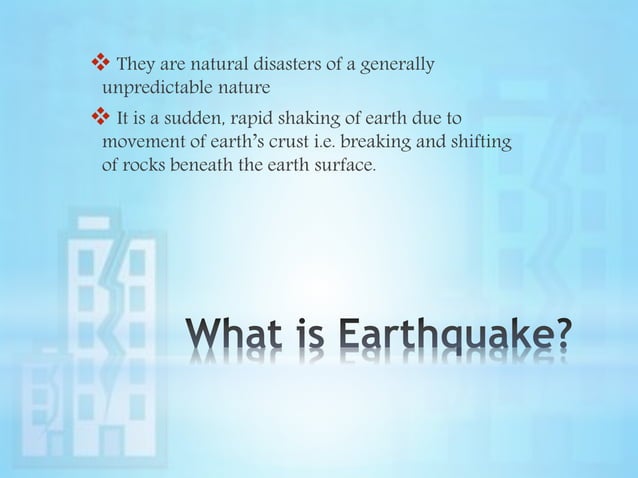 ❖ They are natural disasters of a generally unpredictable nature

❖ It is a sudden, rapid shaking of earth due to movement of earth's crust i.e. breaking and shifting of rocks beneath the earth surface.

What is Earthquake?